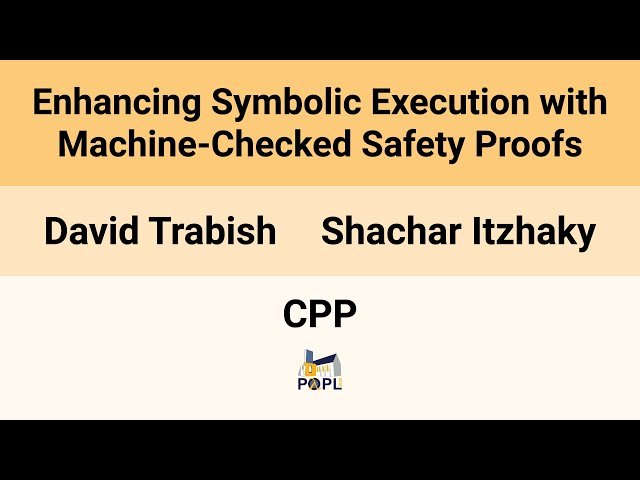 Enhancing Symbolic Execution with Machine-Checked Safety Proofs

David Trabish Shachar Itzhaky

CPP

POPL